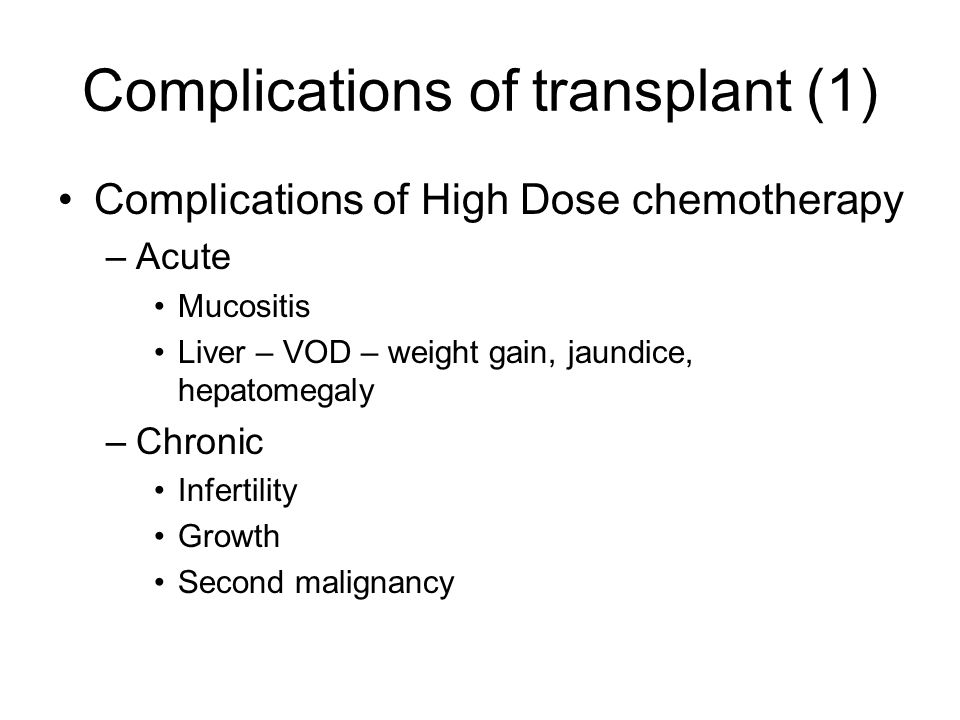 Complications of transplant (1)

• Complications of High Dose chemotherapy
  – Acute
    • Mucositis
    • Liver – VOD – weight gain, jaundice, hepatomegaly
  – Chronic
    • Infertility
    • Growth
    • Second malignancy